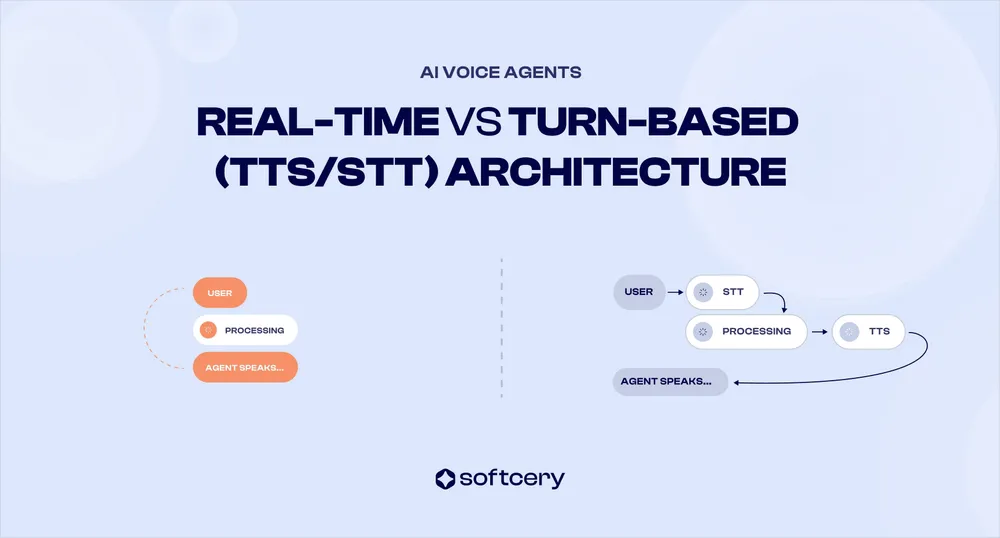 AI VOICE AGENTS

REAL-TIME VS TURN-BASED (TTS/STT) ARCHITECTURE

USER

PROCESSING

AGENT SPEAKS...

USER

STT

PROCESSING

TTS

AGENT SPEAKS...

softcery